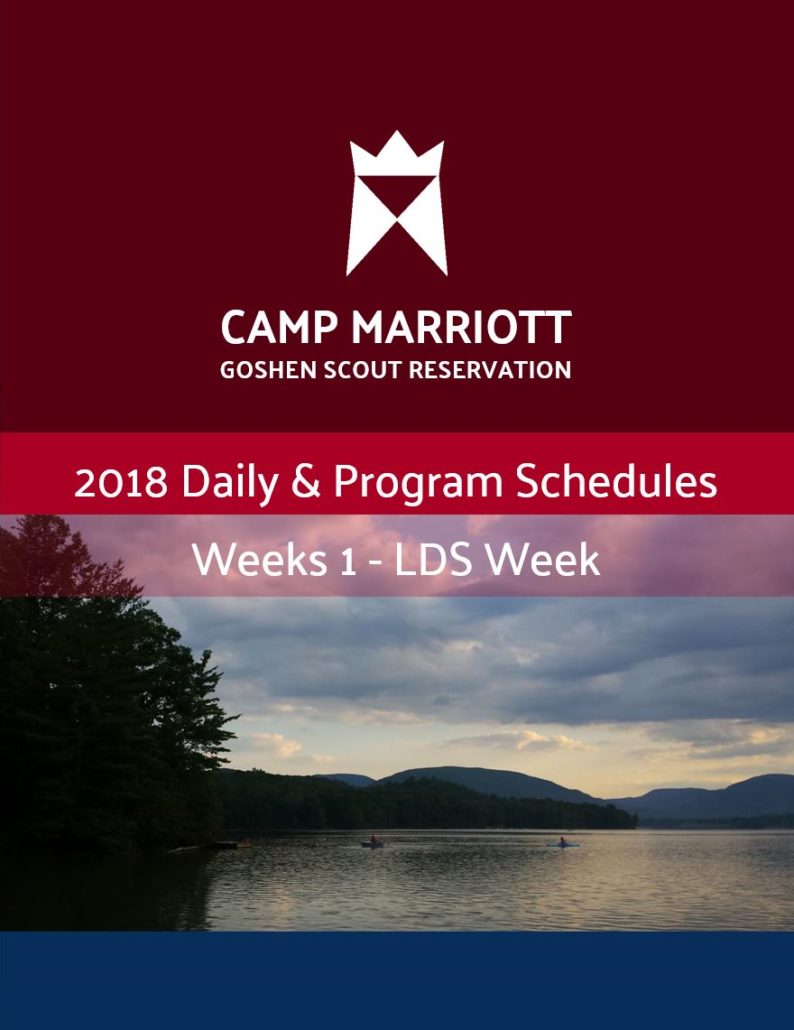 CAMP MARRIOTT
GOSHEN SCOUT RESERVATION

2018 Daily & Program Schedules

Weeks 1 - LDS Week